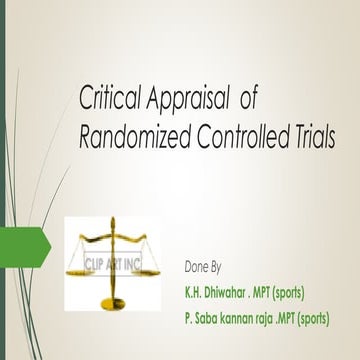 Critical Appraisal of Randomized Controlled Trials

CLIP ART INC

Done By

K.H. Dhiwahar . MPT (sports)

P. Saba kannan raja .MPT (sports)